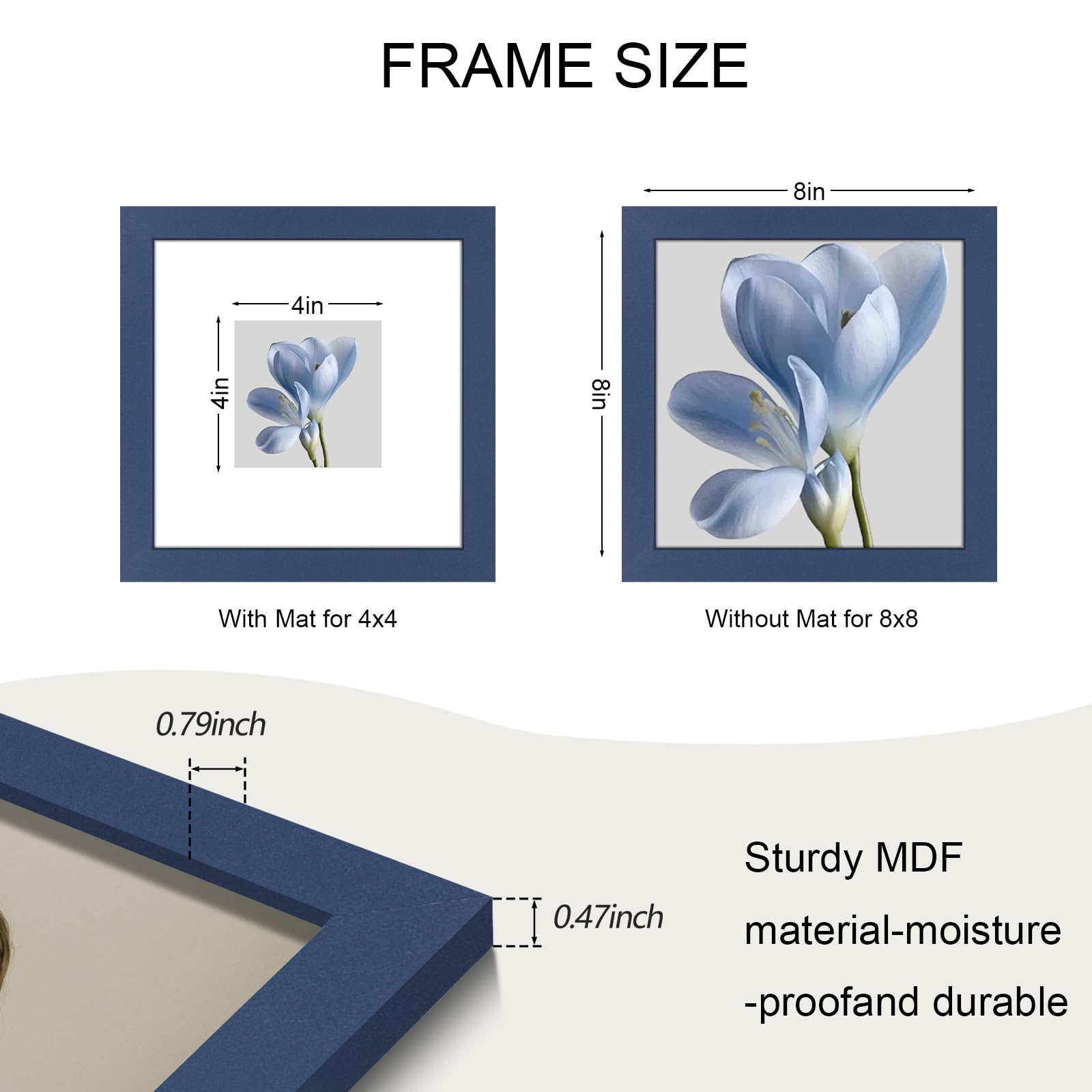 FRAME SIZE

4in

4in

With Mat for 4x4

8in

8in

Without Mat for 8x8

0.79inch

0.47inch

Sturdy MDF material-moisture -proofand durable